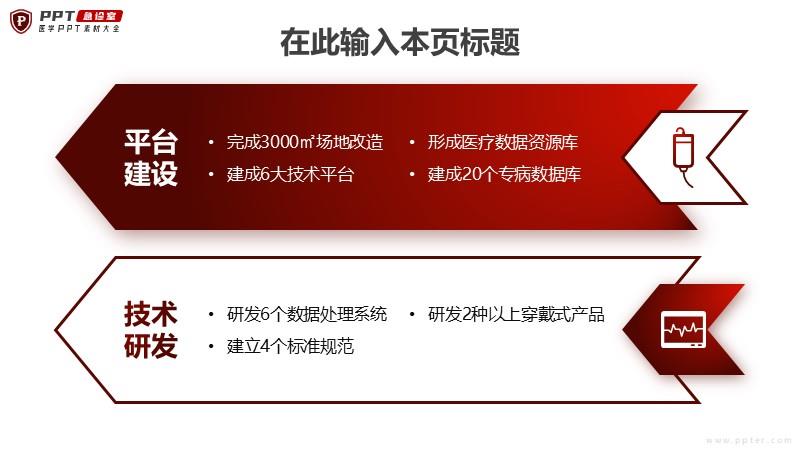 PPT 急诊室
医学PPT素材大全

在此输入本页标题

平台建设

• 完成3000㎡场地改造
• 建成6大技术平台
• 形成医疗数据资源库
• 建成20个专病数据库

技术研发

• 研发6个数据处理系统
• 建立4个标准规范
• 研发2种以上穿戴式产品

www.ppter.com